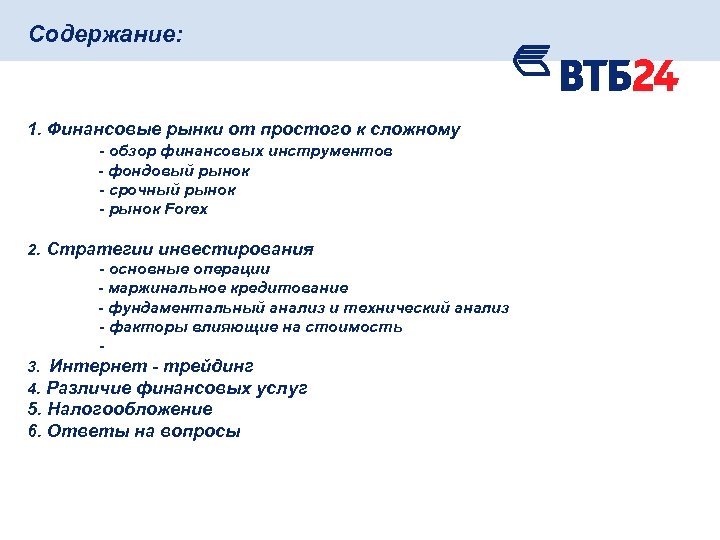 Содержание:

ВТБ24

1. Финансовые рынки от простого к сложному
- обзор финансовых инструментов
- фондовый рынок
- срочный рынок
- рынок Forex

2. Стратегии инвестирования
- основные операции
- маржинальное кредитование
- фундаментальный анализ и технический анализ
- факторы влияющие на стоимость
-
3. Интернет - трейдинг
4. Различие финансовых услуг
5. Налогообложение
6. Ответы на вопросы